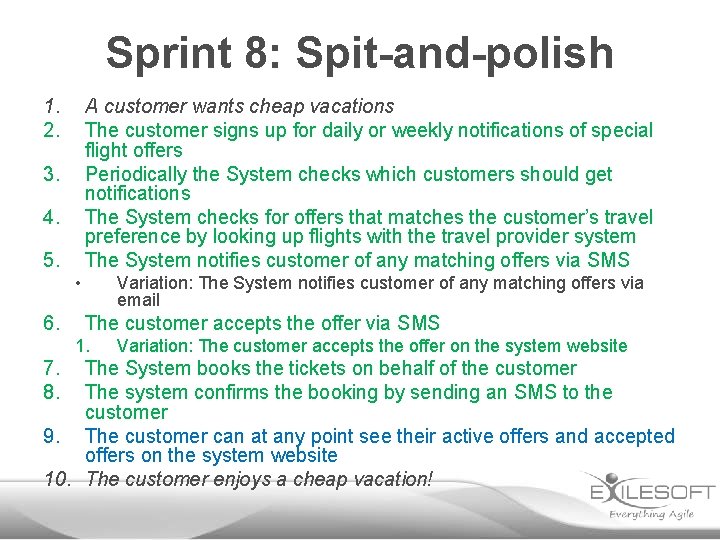 Sprint 8: Spit-and-polish

1. A customer wants cheap vacations
2. The customer signs up for daily or weekly notifications of special flight offers
3. Periodically the System checks which customers should get notifications
4. The System checks for offers that matches the customer's travel preference by looking up flights with the travel provider system
5. The System notifies customer of any matching offers via SMS
• Variation: The System notifies customer of any matching offers via email
6. The customer accepts the offer via SMS
1. Variation: The customer accepts the offer on the system website
7. The System books the tickets on behalf of the customer
8. The system confirms the booking by sending an SMS to the customer
9. The customer can at any point see their active offers and accepted offers on the system website
10. The customer enjoys a cheap vacation!

EXILESOFT
Everything Agile